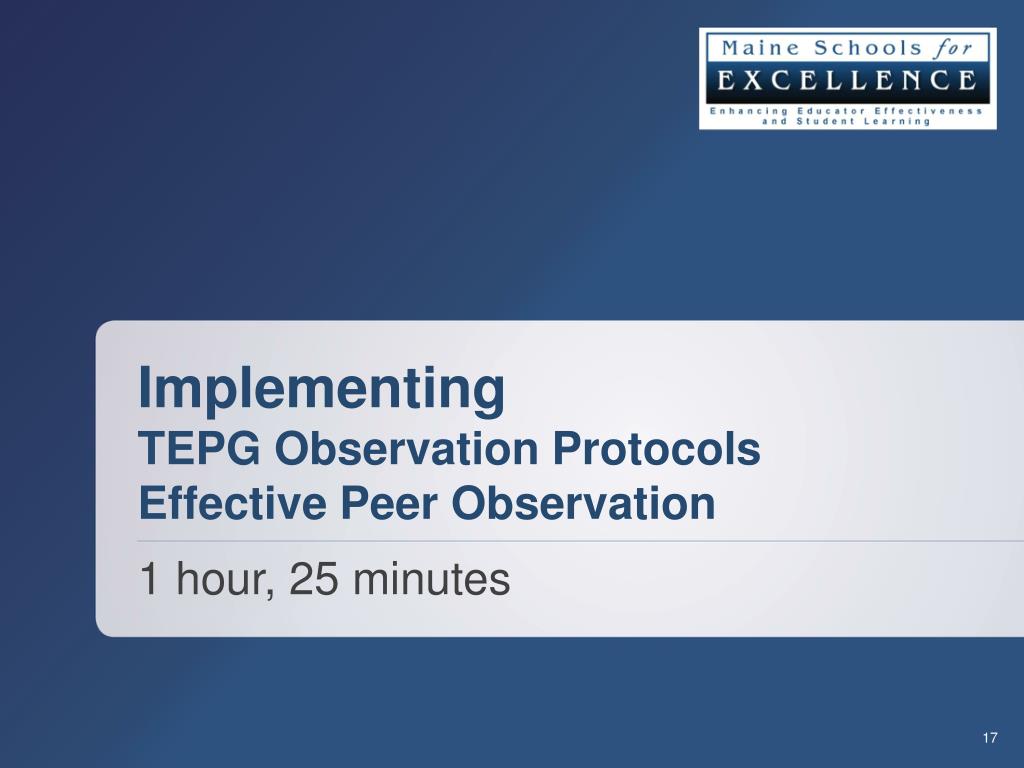 Maine Schools for
EXCELLENCE
Enhancing Educator Effectiveness and Student Learning

Implementing
TEPG Observation Protocols
Effective Peer Observation

1 hour, 25 minutes

17